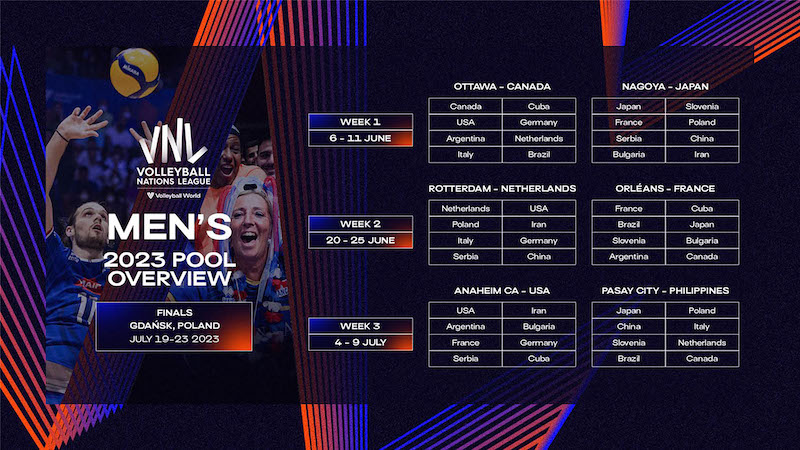 VNL
VOLLEYBALL NATIONS LEAGUE
Volleyball World

MEN'S
2023 POOL OVERVIEW

FINALS
GDAŃSK, POLAND
JULY 19-23 2023

WEEK 1
6 - 11 JUNE

OTTAWA - CANADA

| Canada | Cuba |
|---|---|
| USA | Germany |
| Argentina | Netherlands |
| Italy | Brazil |

NAGOYA - JAPAN

| Japan | Slovenia |
|---|---|
| France | Poland |
| Serbia | China |
| Bulgaria | Iran |

WEEK 2
20 - 25 JUNE

ROTTERDAM - NETHERLANDS

| Netherlands | USA |
|---|---|
| Poland | Iran |
| Italy | Germany |
| Serbia | China |

ORLÉANS - FRANCE

| France | Cuba |
|---|---|
| Brazil | Japan |
| Slovenia | Bulgaria |
| Argentina | Canada |

WEEK 3
4 - 9 JULY

ANAHEIM CA - USA

| USA | Iran |
|---|---|
| Argentina | Bulgaria |
| France | Germany |
| Serbia | Cuba |

PASAY CITY - PHILIPPINES

| Japan | Poland |
|---|---|
| China | Italy |
| Slovenia | Netherlands |
| Brazil | Canada |